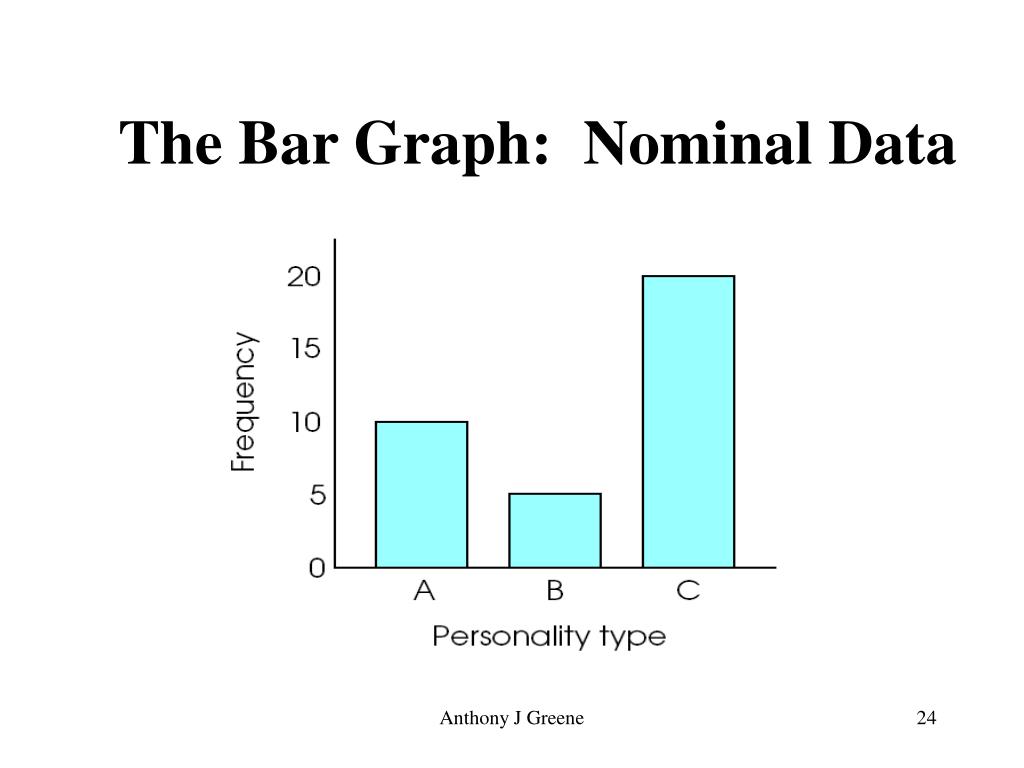 The Bar Graph: Nominal Data

Frequency
20
15
10
5
0
A
B
C
Personality type

Anthony J Greene
24